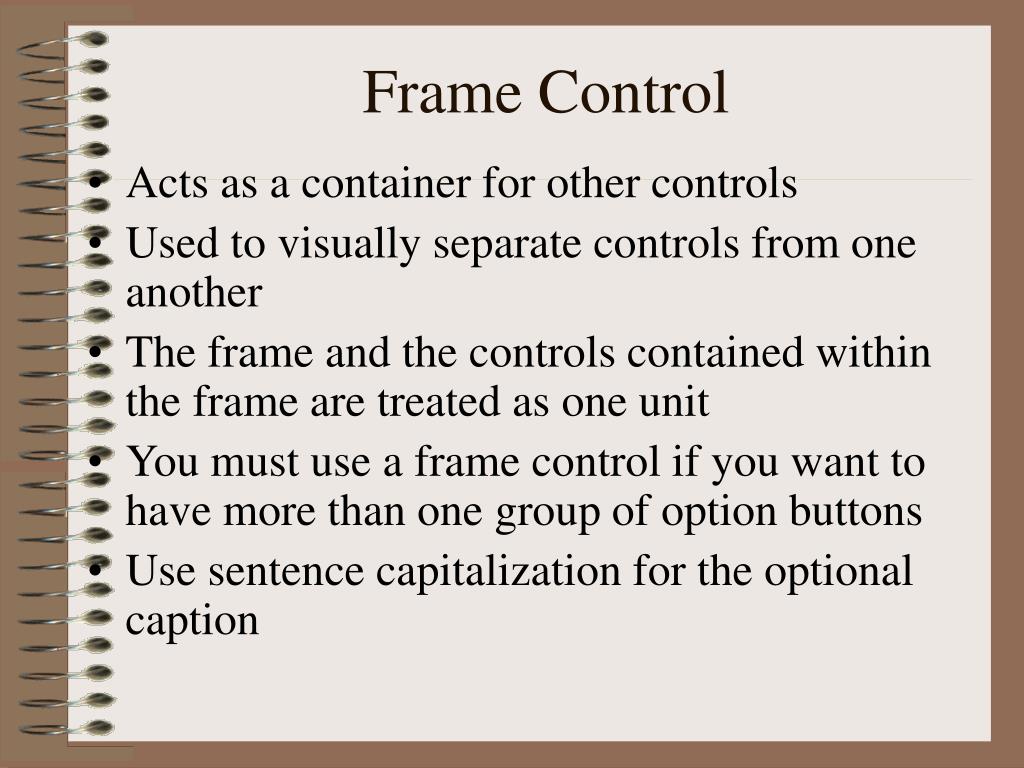 Frame Control

• Acts as a container for other controls
• Used to visually separate controls from one another
• The frame and the controls contained within the frame are treated as one unit
• You must use a frame control if you want to have more than one group of option buttons
• Use sentence capitalization for the optional caption